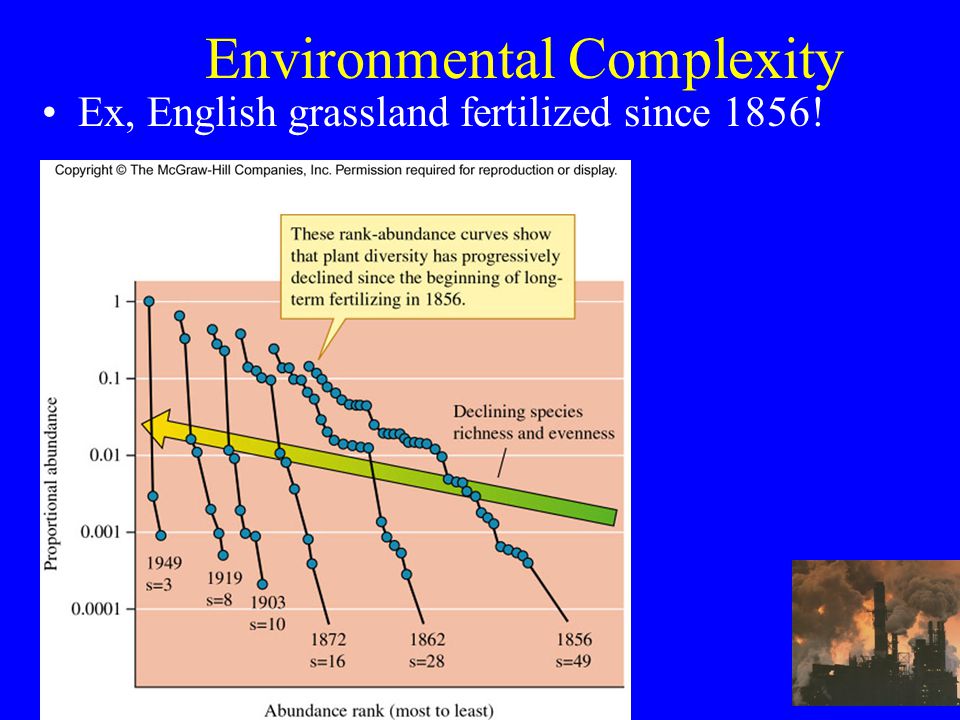 Environmental Complexity

• Ex, English grassland fertilized since 1856!

Copyright © The McGraw-Hill Companies, Inc. Permission required for reproduction or display.

These rank-abundance curves show that plant diversity has progressively declined since the beginning of long-term fertilizing in 1856.

Declining species richness and evenness

Proportional abundance

1

0.1

0.01

0.001

0.0001

1949 s=3

1919 s=8

1903 s=10

1872 s=16

1862 s=28

1856 s=49

Abundance rank (most to least)